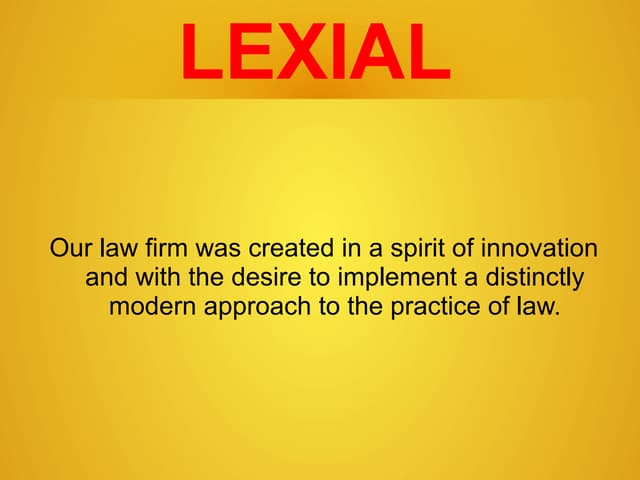 LEXIAL

Our law firm was created in a spirit of innovation and with the desire to implement a distinctly modern approach to the practice of law.